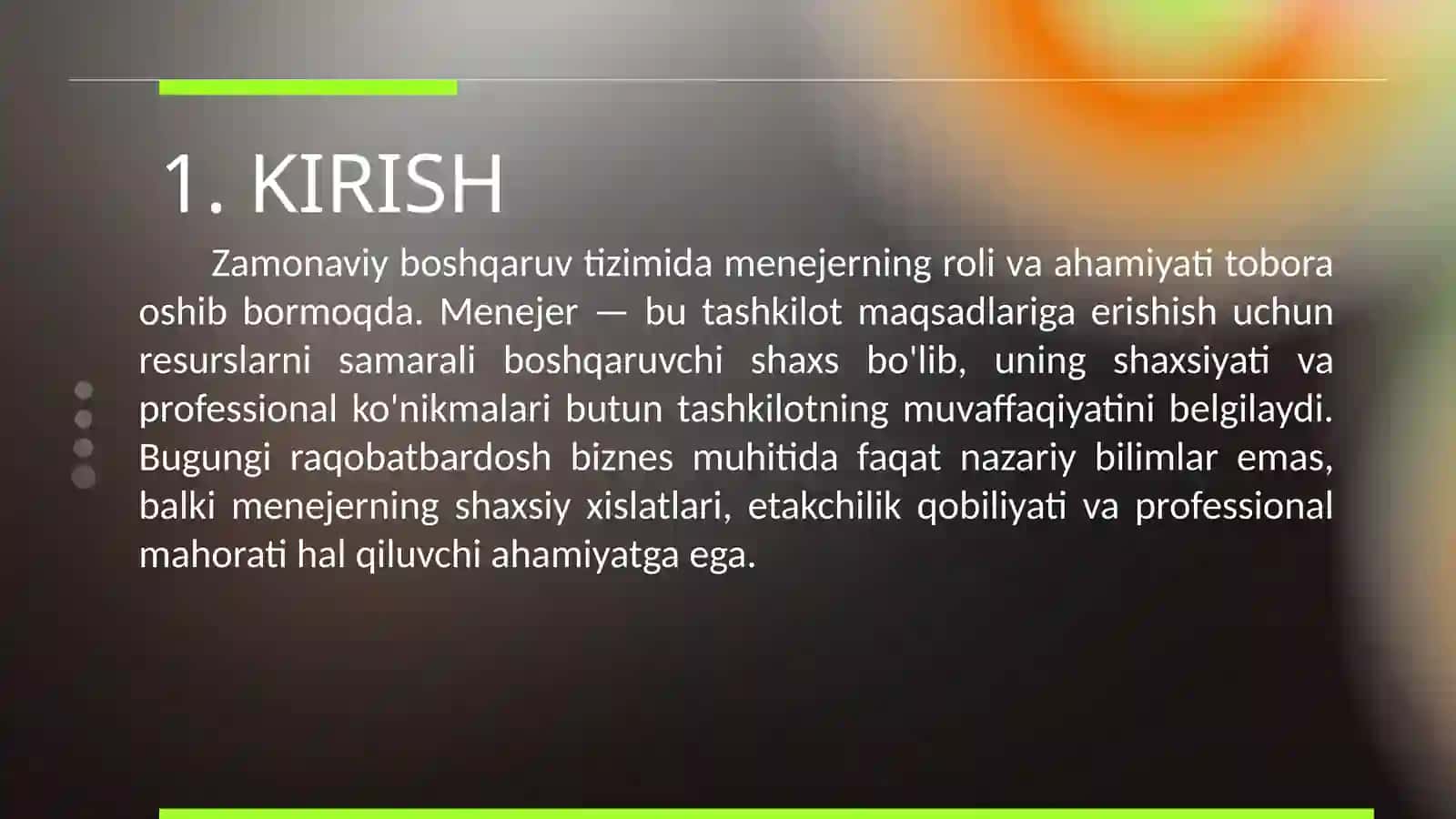 1. KIRISH

Zamonaviy boshqaruv tizimida menejerning roli va ahamiyati tobora oshib bormoqda. Menejer — bu tashkilot maqsadlariga erishish uchun resurslarni samarali boshqaruvchi shaxs bo'lib, uning shaxsiyati va professional ko'nikmalari butun tashkilotning muvaffaqiyatini belgilaydi. Bugungi raqobatbardosh biznes muhitida faqat nazariy bilimlar emas, balki menejerning shaxsiy xislatlari, etakchilik qobiliyati va professional mahorati hal qiluvchi ahamiyatga ega.